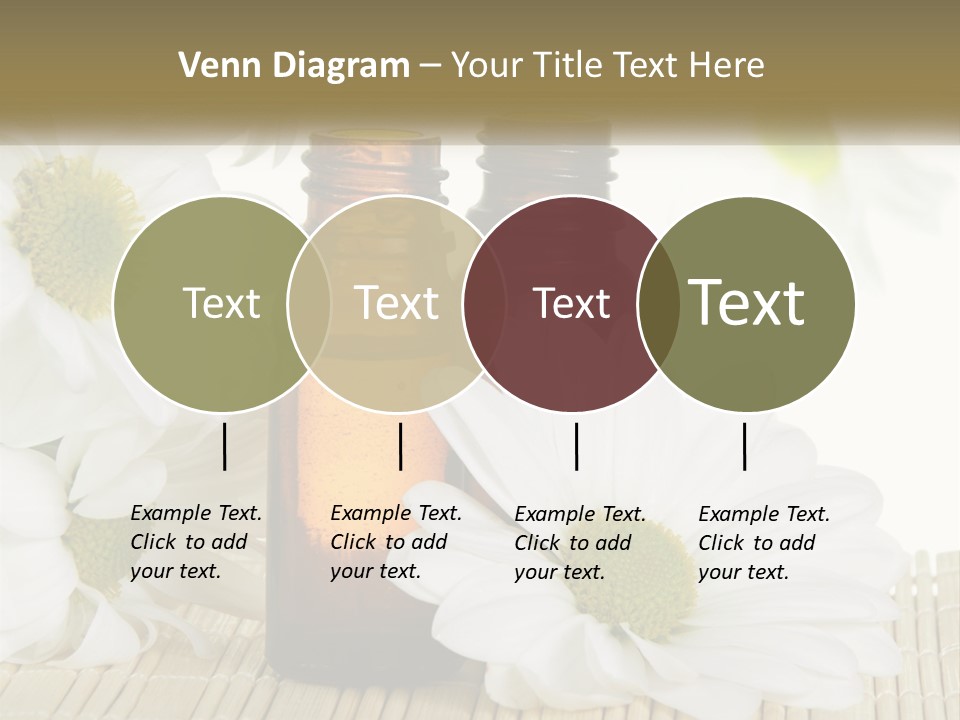 Venn Diagram – Your Title Text Here

Text

Text

Text

Text

Example Text. Click to add your text.

Example Text. Click to add your text.

Example Text. Click to add your text.

Example Text. Click to add your text.